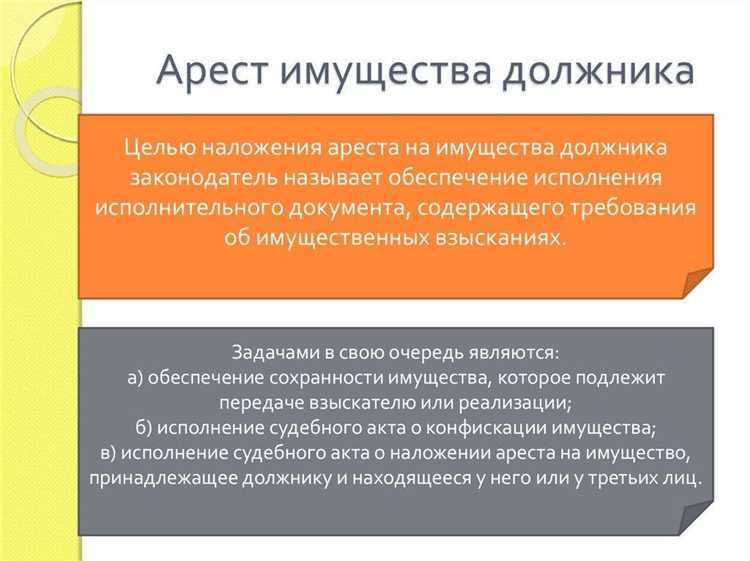 Арест имущества должника

Целью наложения ареста на имущества должника законодатель называет обеспечение исполнения исполнительного документа, содержащего требования об имущественных взысканиях.

Задачами в свою очередь являются:
а) обеспечение сохранности имущества, которое подлежит передаче взыскателю или реализации;
б) исполнение судебного акта о конфискации имущества;
в) исполнение судебного акта о наложении ареста на имущество, принадлежащее должнику и находящееся у него или у третьих лиц.